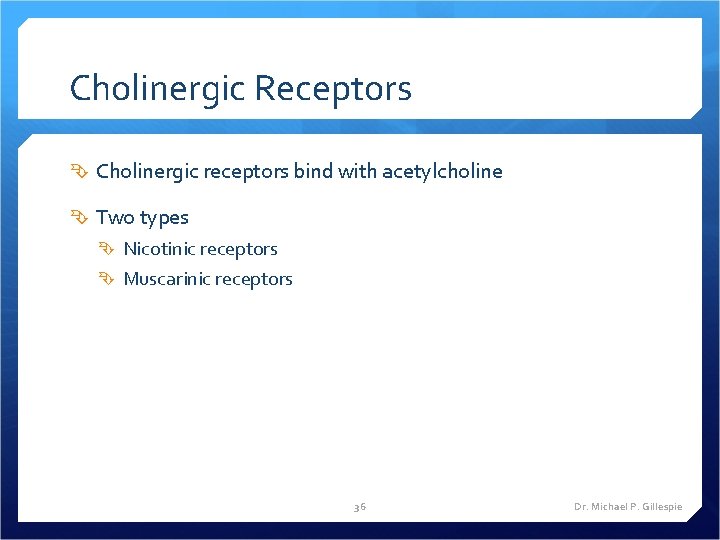 Cholinergic Receptors

Cholinergic receptors bind with acetylcholine

Two types

Nicotinic receptors

Muscarinic receptors

36

Dr. Michael P. Gillespie